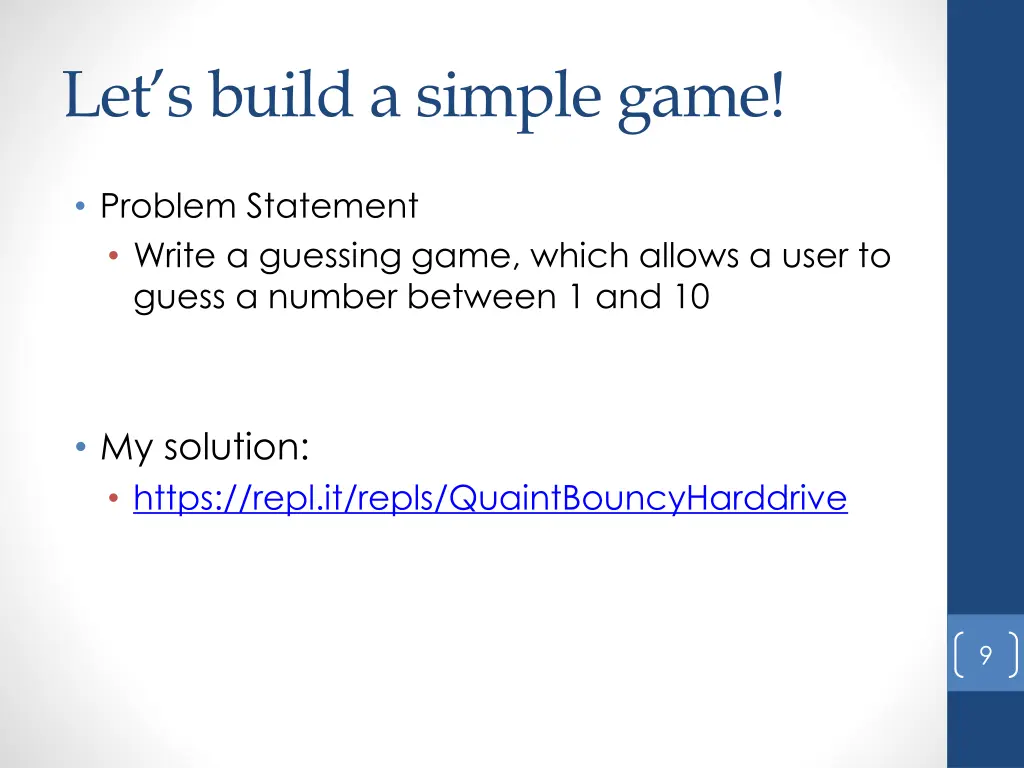 Let's build a simple game!

• Problem Statement
  • Write a guessing game, which allows a user to guess a number between 1 and 10

• My solution:
  • https://repl.it/repls/QuaintBouncyHarddrive

9